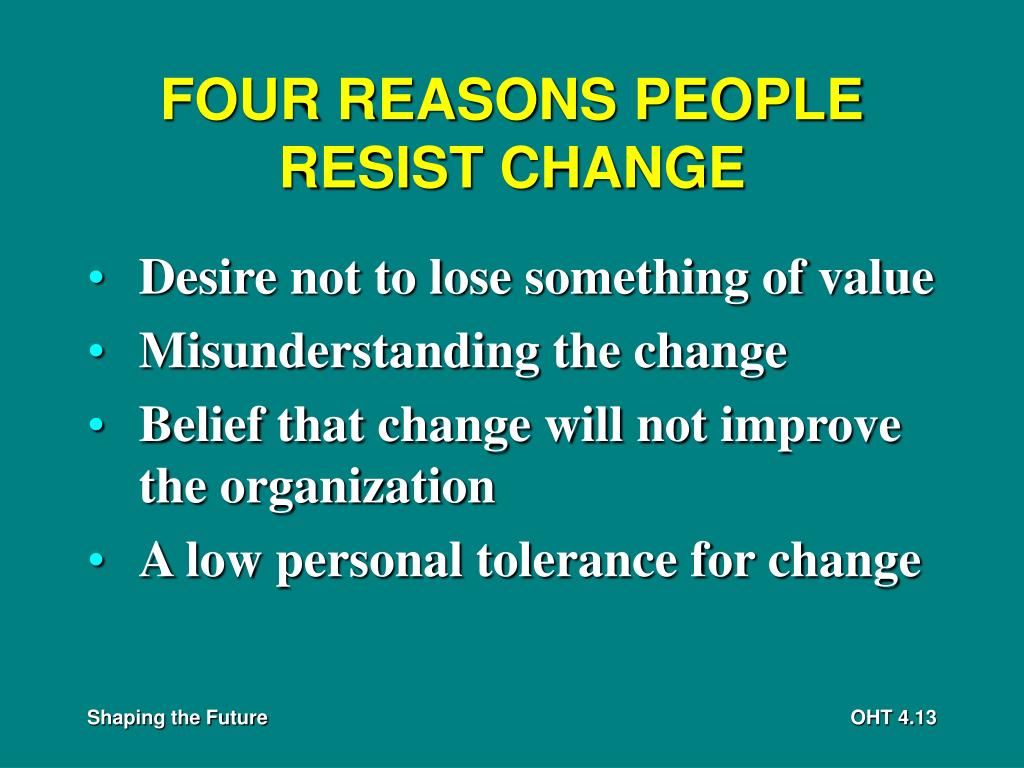 FOUR REASONS PEOPLE RESIST CHANGE

• Desire not to lose something of value
• Misunderstanding the change
• Belief that change will not improve the organization
• A low personal tolerance for change

Shaping the Future

OHT 4.13